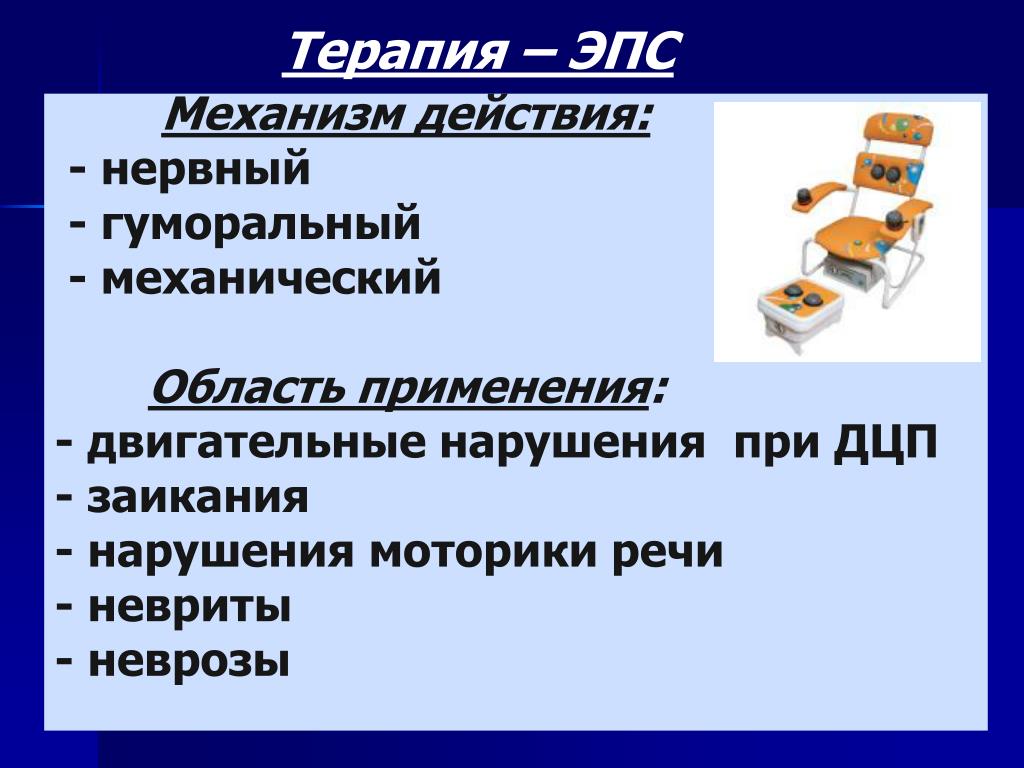 Терапия – ЭПС

Механизм действия:
- нервный
- гуморальный
- механический

Область применения:
- двигательные нарушения при ДЦП
- заикания
- нарушения моторики речи
- невриты
- неврозы